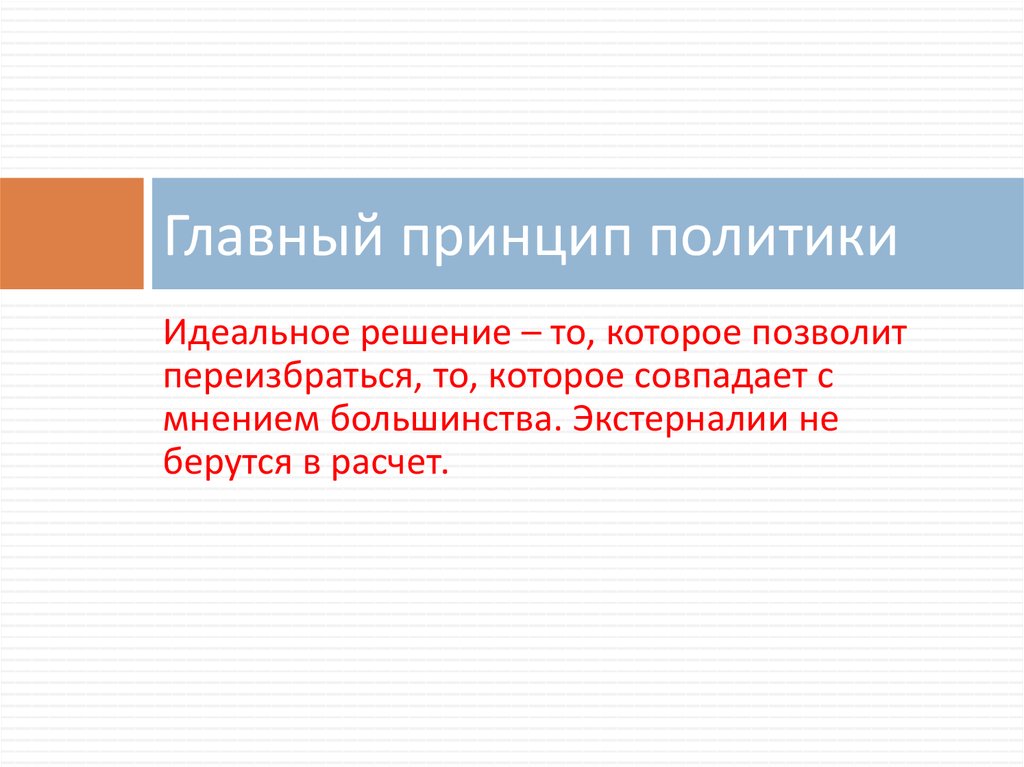 Главный принцип политики

Идеальное решение – то, которое позволит переизбраться, то, которое совпадает с мнением большинства. Экстерналии не берутся в расчет.